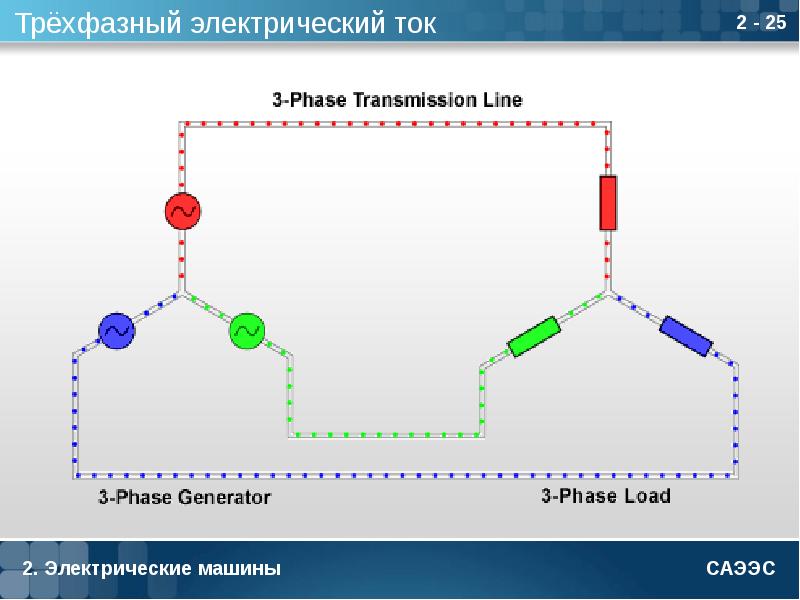 Трёхфазный электрический ток

2 - 25

3-Phase Transmission Line

3-Phase Generator

3-Phase Load

2. Электрические машины

САЭЭС